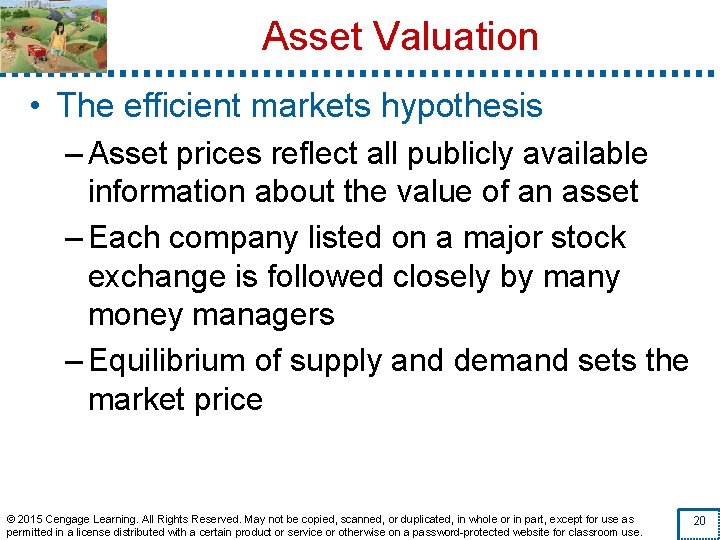 Asset Valuation

• The efficient markets hypothesis

– Asset prices reflect all publicly available information about the value of an asset

– Each company listed on a major stock exchange is followed closely by many money managers

– Equilibrium of supply and demand sets the market price

© 2015 Cengage Learning. All Rights Reserved. May not be copied, scanned, or duplicated, in whole or in part, except for use as permitted in a license distributed with a certain product or service or otherwise on a password-protected website for classroom use.

20